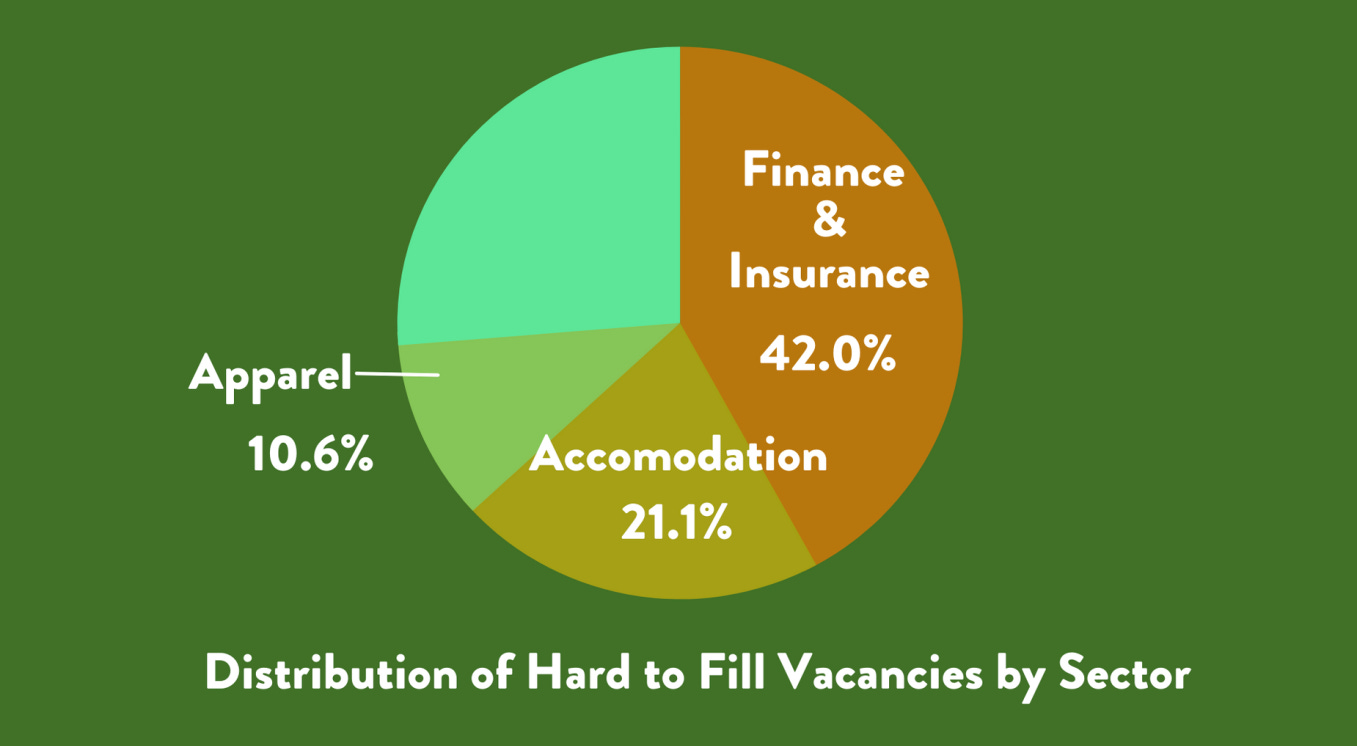 Finance & Insurance 42.0%

Apparel 10.6%

Accomodation 21.1%

Distribution of Hard to Fill Vacancies by Sector